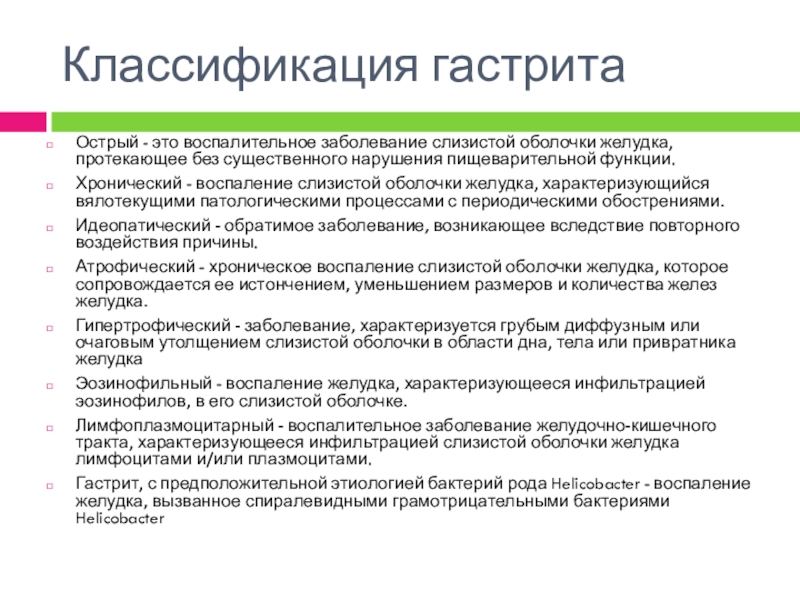 Классификация гастрита

Острый - это воспалительное заболевание слизистой оболочки желудка, протекающее без существенного нарушения пищеварительной функции.

Хронический - воспаление слизистой оболочки желудка, характеризующийся вялотекущими патологическими процессами с периодическими обострениями.

Идеопатический - обратимое заболевание, возникающее вследствие повторного воздействия причины.

Атрофический - хроническое воспаление слизистой оболочки желудка, которое сопровождается ее истончением, уменьшением размеров и количества желез желудка.

Гипертрофический - заболевание, характеризуется грубым диффузным или очаговым утолщением слизистой оболочки в области дна, тела или привратника желудка

Эозинофильный - воспаление желудка, характеризующееся инфильтрацией эозинофилов, в его слизистой оболочке.

Лимфоплазмоцитарный - воспалительное заболевание желудочно-кишечного тракта, характеризующееся инфильтрацией слизистой оболочки желудка лимфоцитами и/или плазмоцитами.

Гастрит, с предположительной этиологией бактерий рода Helicobacter - воспаление желудка, вызванное спиралевидными грамотрицательными бактериями Helicobacter